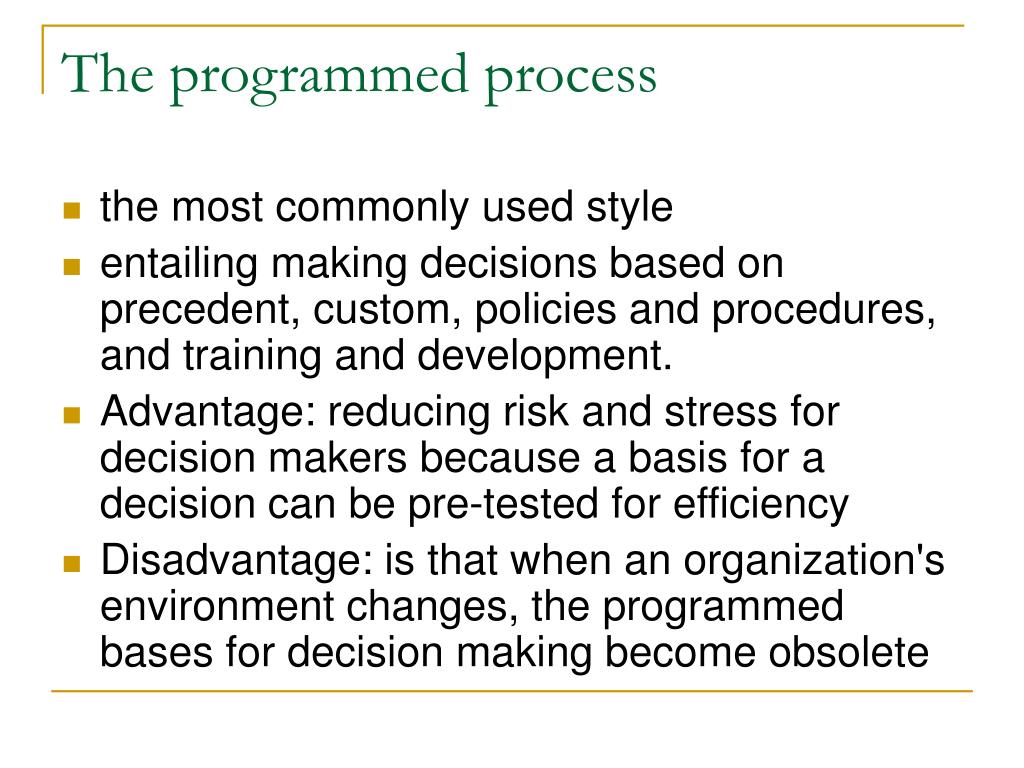 The programmed process

- the most commonly used style
- entailing making decisions based on precedent, custom, policies and procedures, and training and development.
- Advantage: reducing risk and stress for decision makers because a basis for a decision can be pre-tested for efficiency
- Disadvantage: is that when an organization's environment changes, the programmed bases for decision making become obsolete